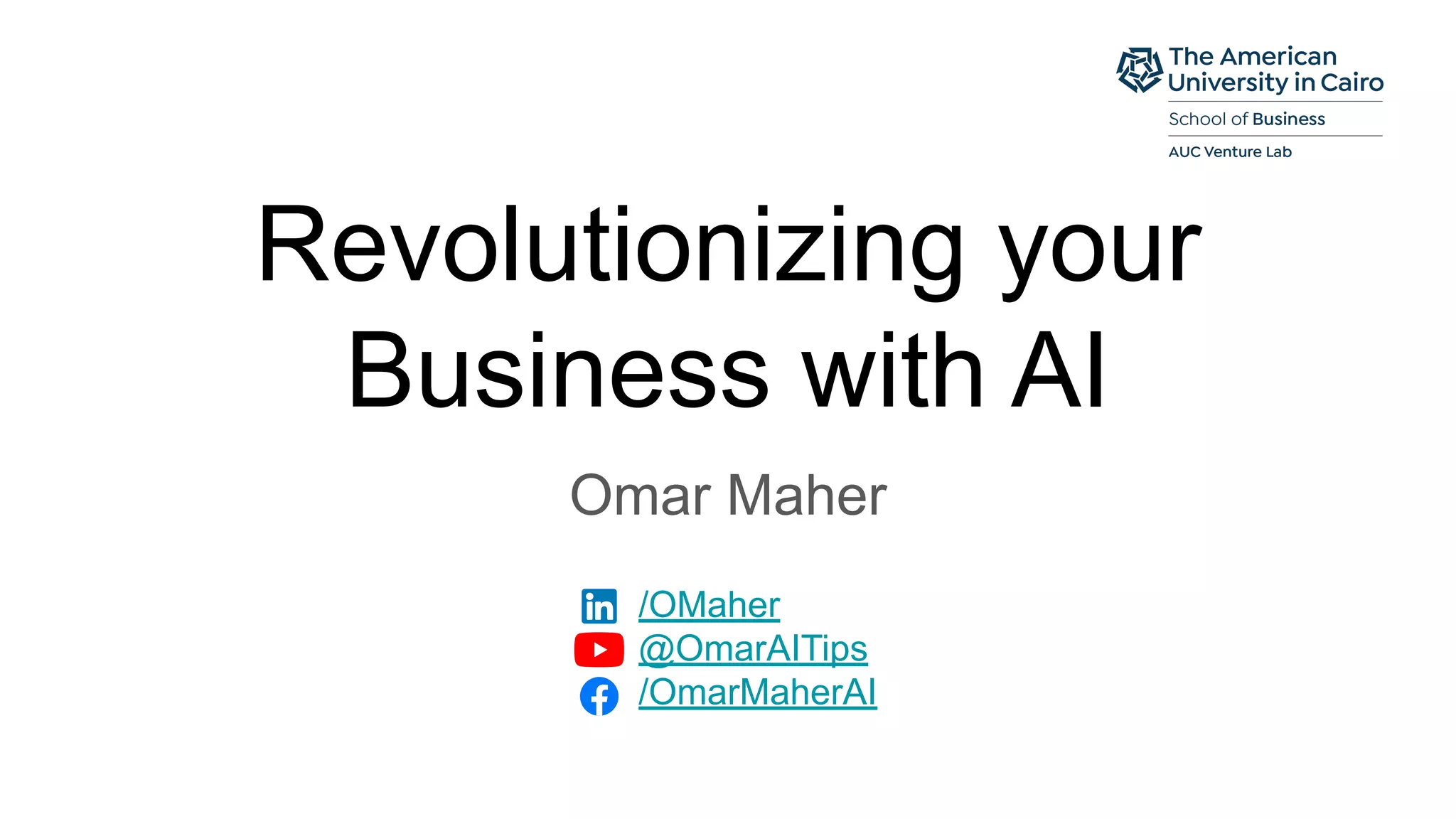 The American University in Cairo
School of Business
AUC Venture Lab

Revolutionizing your Business with AI

Omar Maher

/OMaher
@OmarAITips
/OmarMaherAI